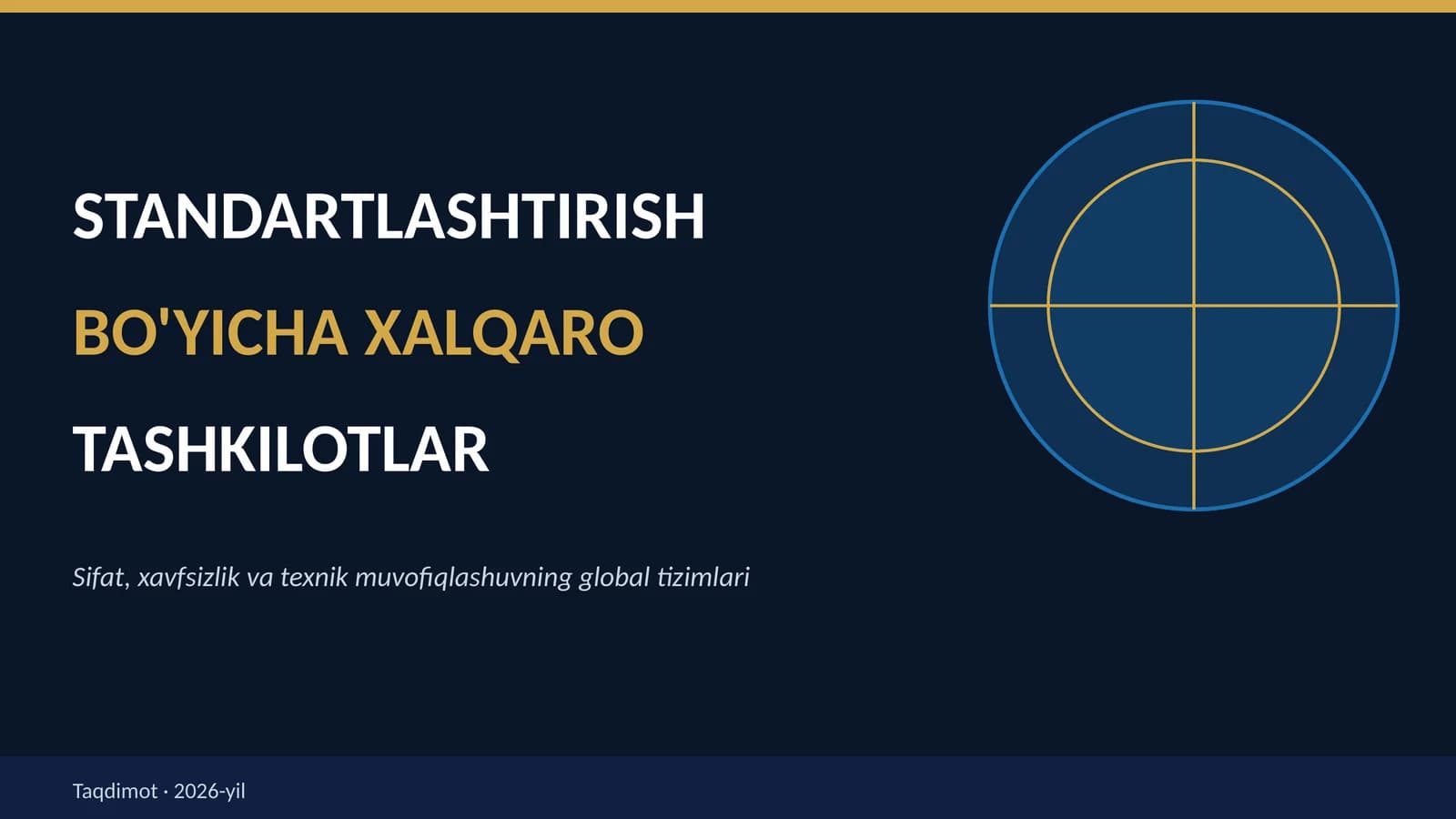 STANDARTLASHTIRISH
BO'YICHA XALQARO
TASHKILOTLAR

Sifat, xavfsizlik va texnik muvofiqlashuvning global tizimlari

Taqdimot · 2026-yil